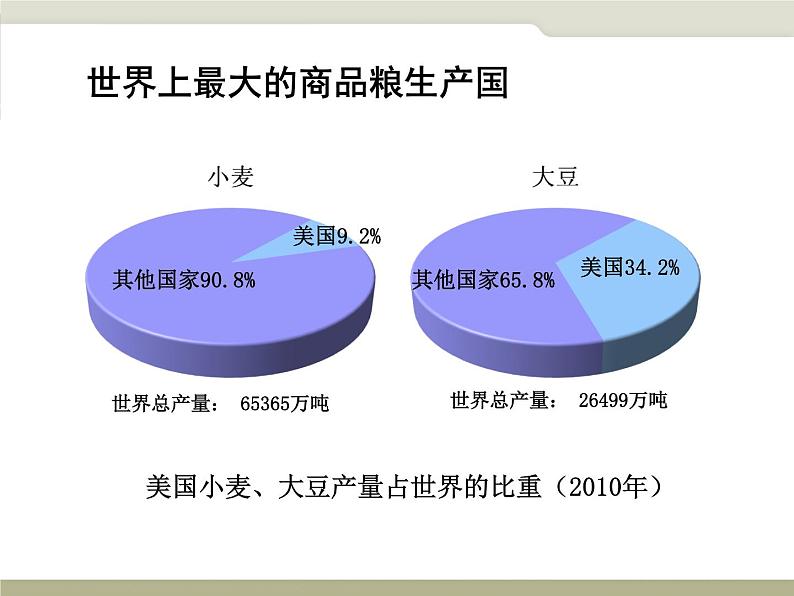 世界上最大的商品粮生产国

小麦

美国9.2%

其他国家90.8%

世界总产量：　65365万吨

大豆

美国34.2%

其他国家65.8%

世界总产量：　26499万吨

美国小麦、大豆产量占世界的比重（2010年）